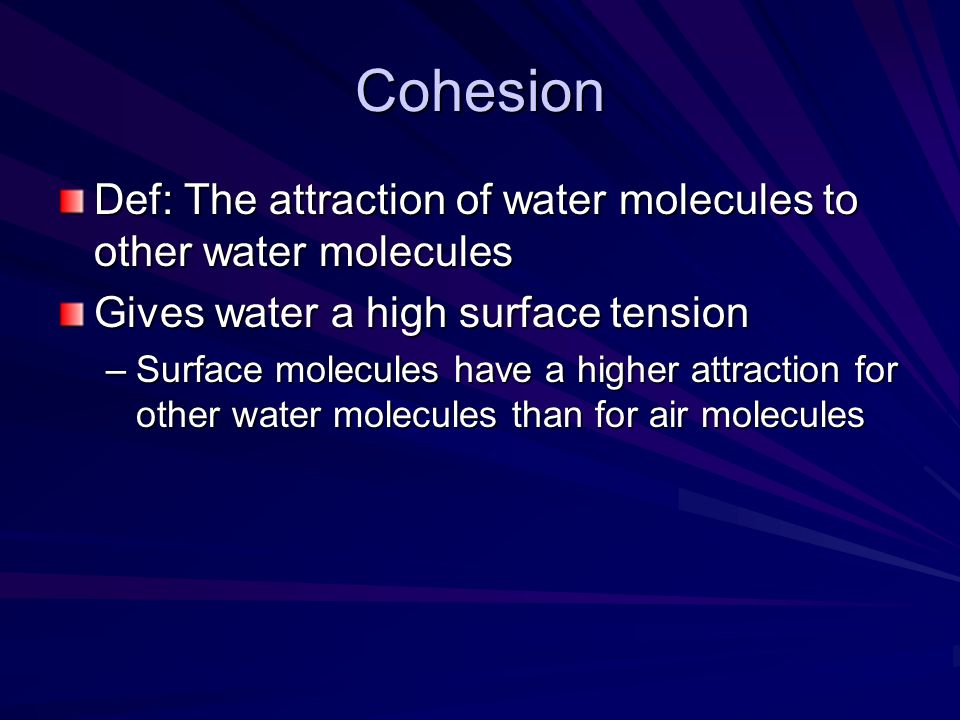 Cohesion

Def: The attraction of water molecules to other water molecules

Gives water a high surface tension

– Surface molecules have a higher attraction for other water molecules than for air molecules